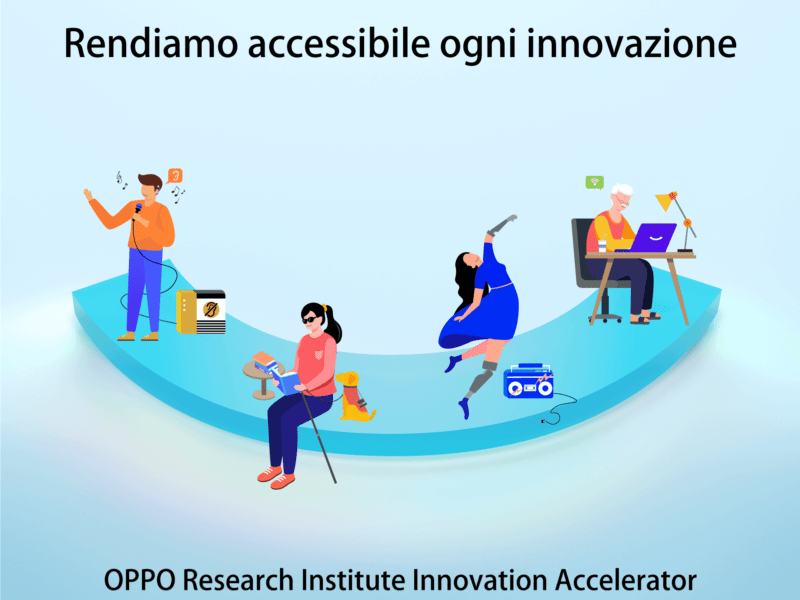 Rendiamo accessibile ogni innovazione

OPPO Research Institute Innovation Accelerator